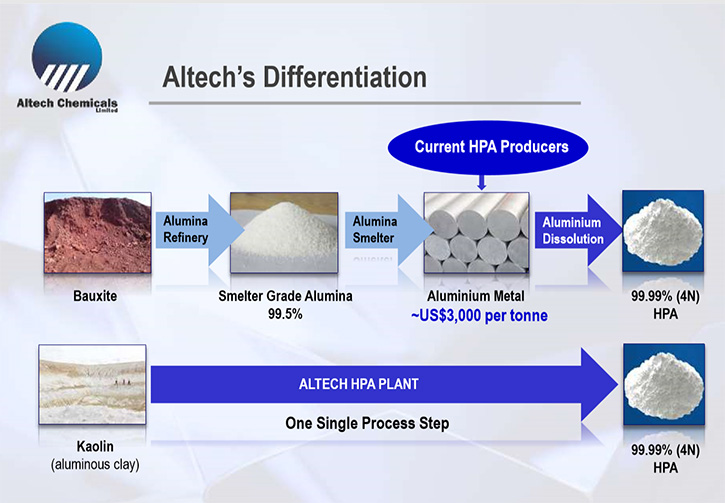 Altech Chemicals Limited

Altech's Differentiation

Current HPA Producers

Alumina Refinery

Alumina Smelter

Aluminium Dissolution

Bauxite

Smelter Grade Alumina 99.5%

Aluminium Metal ~US$3,000 per tonne

99.99% (4N) HPA

ALTECH HPA PLANT

One Single Process Step

Kaolin (aluminous clay)

99.99% (4N) HPA